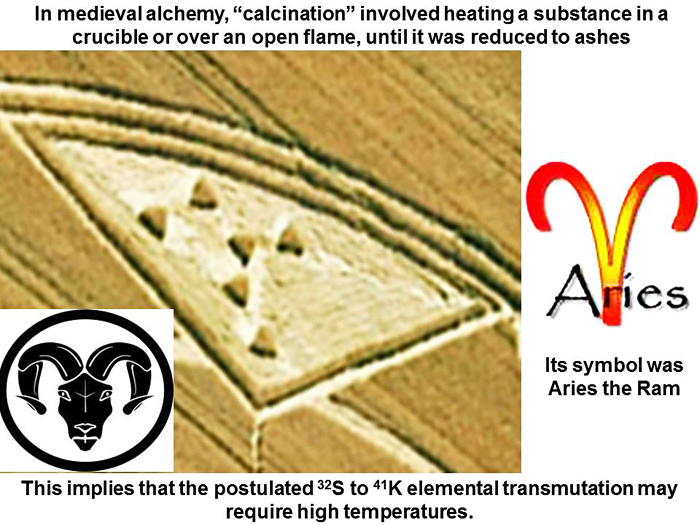 In medieval alchemy, “calcination” involved heating a substance in a crucible or over an open flame, until it was reduced to ashes

Aries

Its symbol was Aries the Ram

This implies that the postulated $^{32}S$ to $^{41}K$ elemental transmutation may require high temperatures.